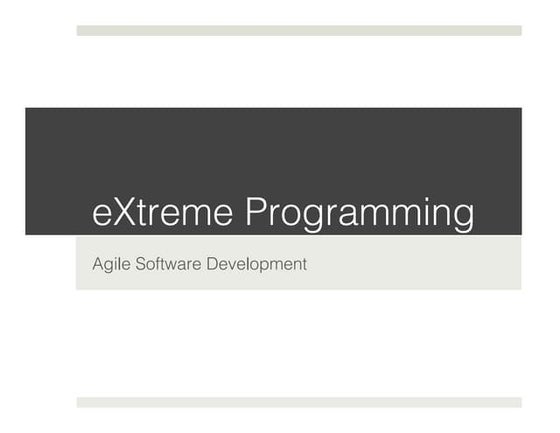 eXtreme Programming

Agile Software Development